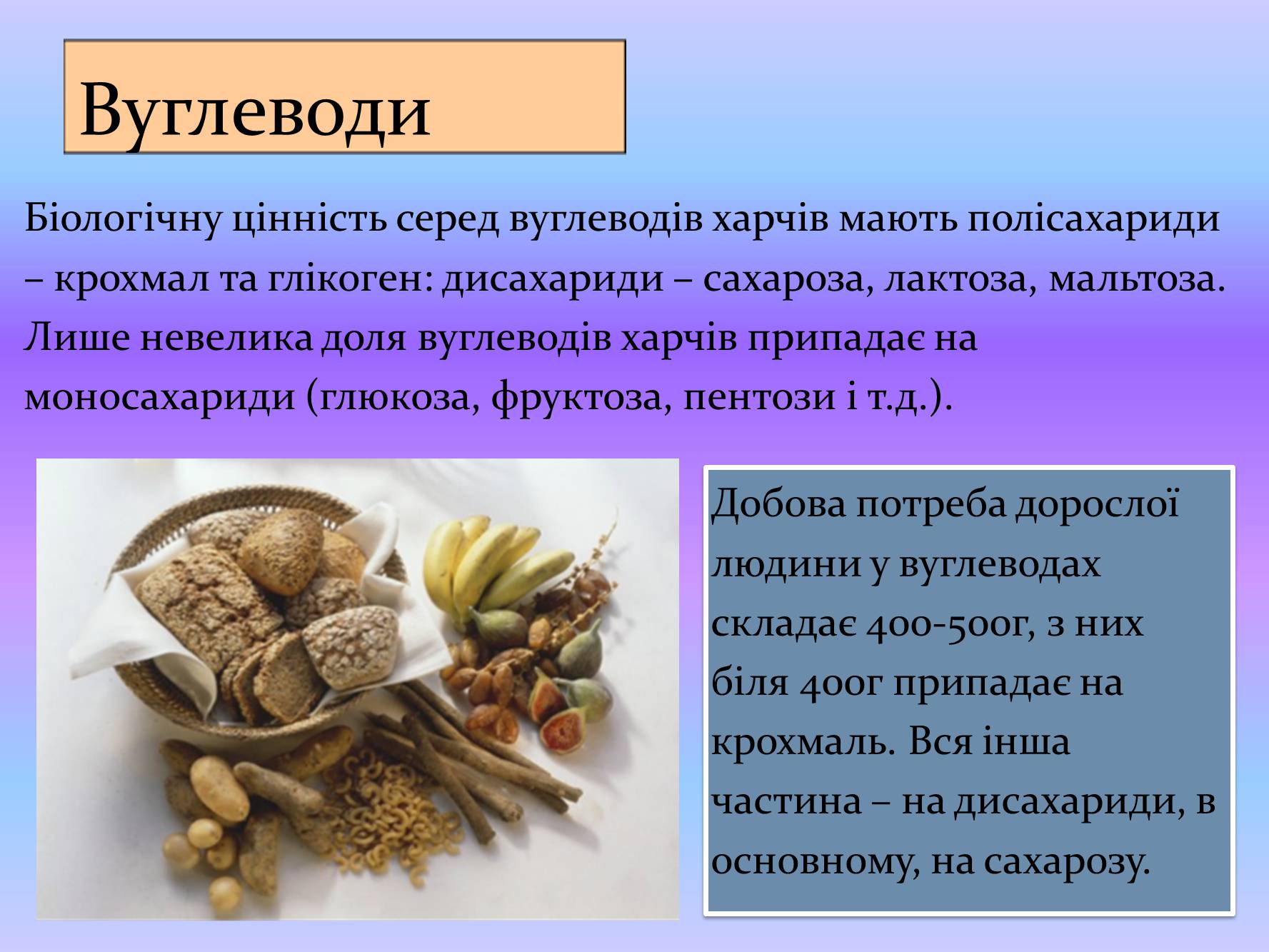 Вуглеводи

Біологічну цінність серед вуглеводів харчів мають полісахариди – крохмал та глікоген: дисахариди – сахароза, лактоза, мальтоза. Лише невелика доля вуглеводів харчів припадає на моносахариди (глюкоза, фруктоза, пентози і т.д.).

Добова потреба дорослої людини у вуглеводах складає 400-500г, з них біля 400г припадає на крохмаль. Вся інша частина – на дисахариди, в основному, на сахарозу.